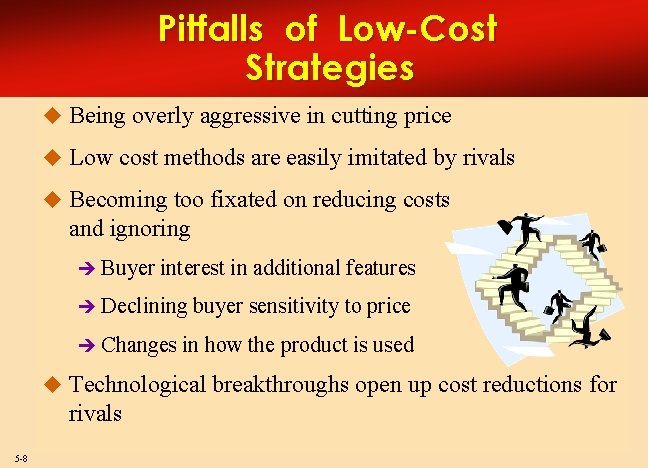 Pitfalls of Low-Cost Strategies

◆ Being overly aggressive in cutting price

◆ Low cost methods are easily imitated by rivals

◆ Becoming too fixated on reducing costs and ignoring

➔ Buyer interest in additional features

➔ Declining buyer sensitivity to price

➔ Changes in how the product is used

◆ Technological breakthroughs open up cost reductions for rivals

5-8